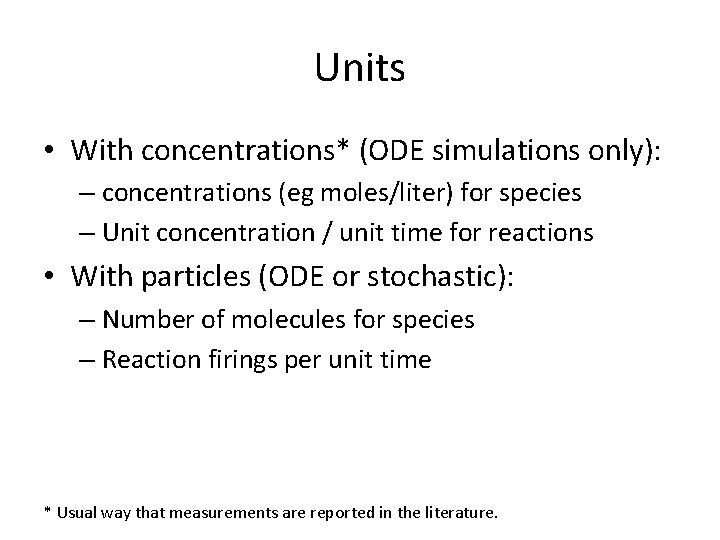 Units

• With concentrations* (ODE simulations only):
– concentrations (eg moles/liter) for species
– Unit concentration / unit time for reactions

• With particles (ODE or stochastic):
– Number of molecules for species
– Reaction firings per unit time

* Usual way that measurements are reported in the literature.